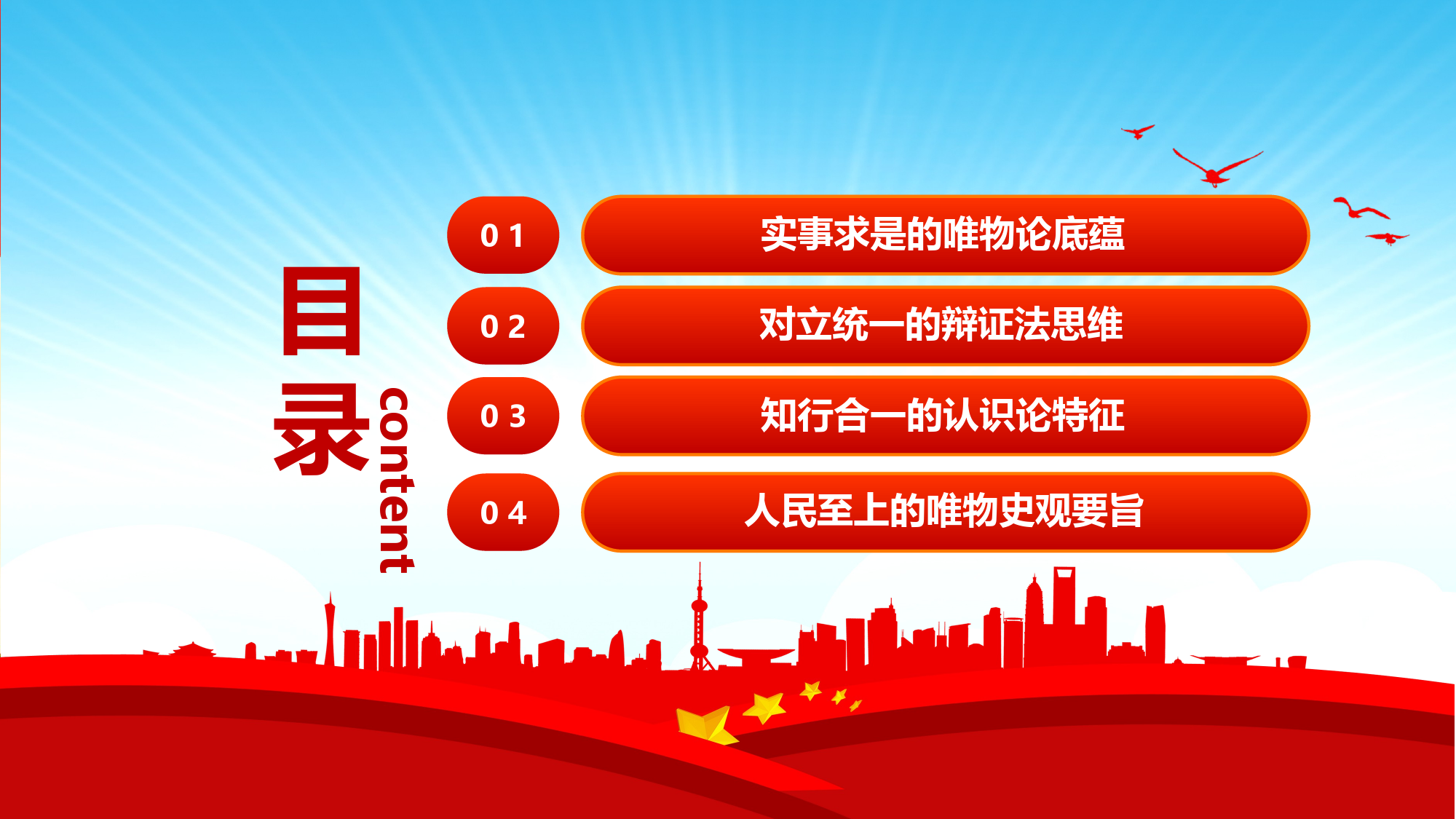 目录
content

01 实事求是的唯物论底蕴

02 对立统一的辩证法思维

03 知行合一的认识论特征

04 人民至上的唯物史观要旨